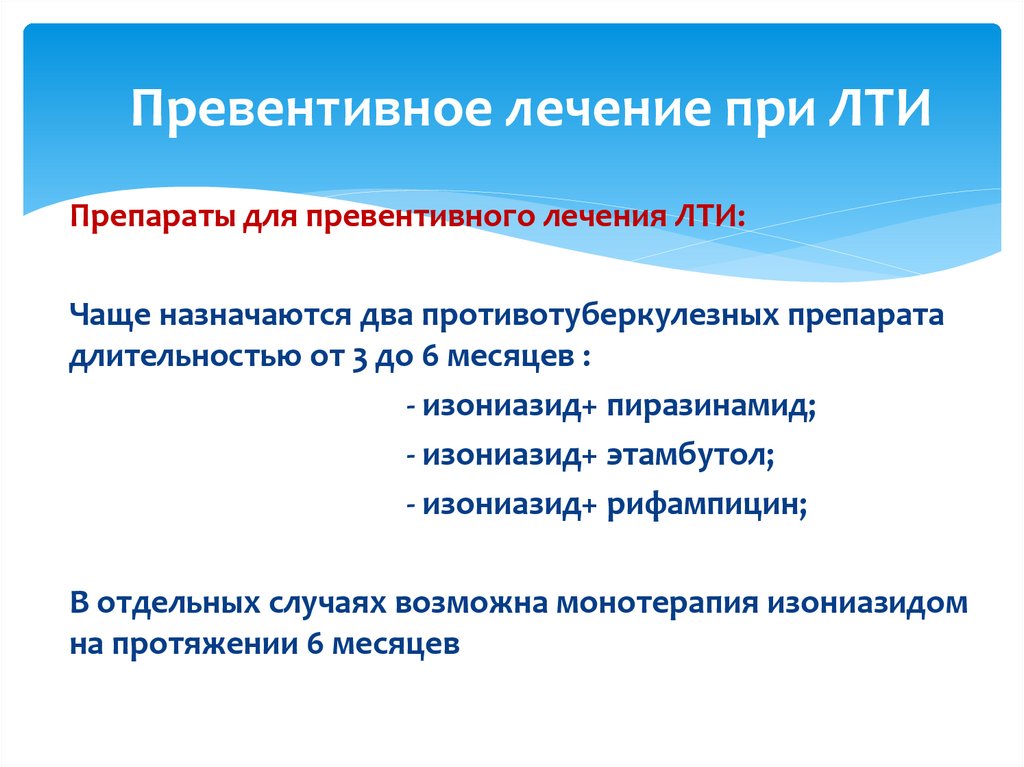 Превентивное лечение при ЛТИ

Препараты для превентивного лечения ЛТИ:

Чаще назначаются два противотуберкулезных препарата длительностью от 3 до 6 месяцев :

- изониазид+ пиразинамид;
- изониазид+ этамбутол;
- изониазид+ рифампицин;

В отдельных случаях возможна монотерапия изониазидом на протяжении 6 месяцев